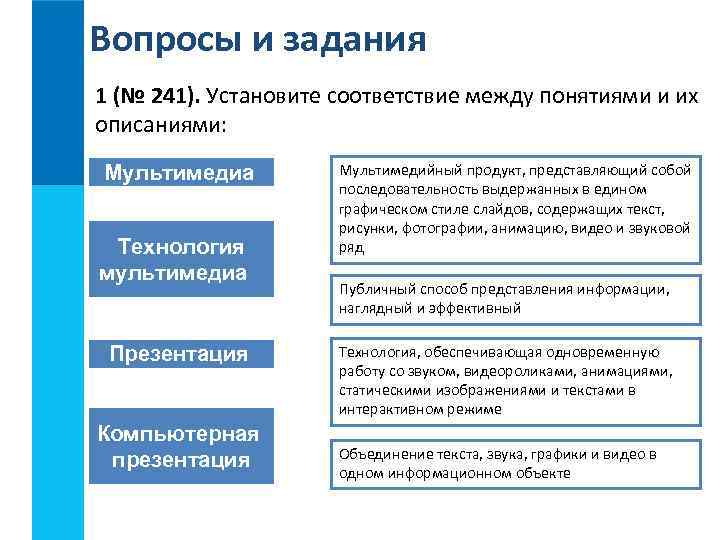 Вопросы и задания

1 (№ 241). Установите соответствие между понятиями и их описаниями:

Мультимедиа

Технология мультимедиа

Презентация

Компьютерная презентация

Мультимедийный продукт, представляющий собой последовательность выдержанных в едином графическом стиле слайдов, содержащих текст, рисунки, фотографии, анимацию, видео и звуковой ряд

Публичный способ представления информации, наглядный и эффективный

Технология, обеспечивающая одновременную работу со звуком, видеороликами, анимациями, статическими изображениями и текстами в интерактивном режиме

Объединение текста, звука, графики и видео в одном информационном объекте